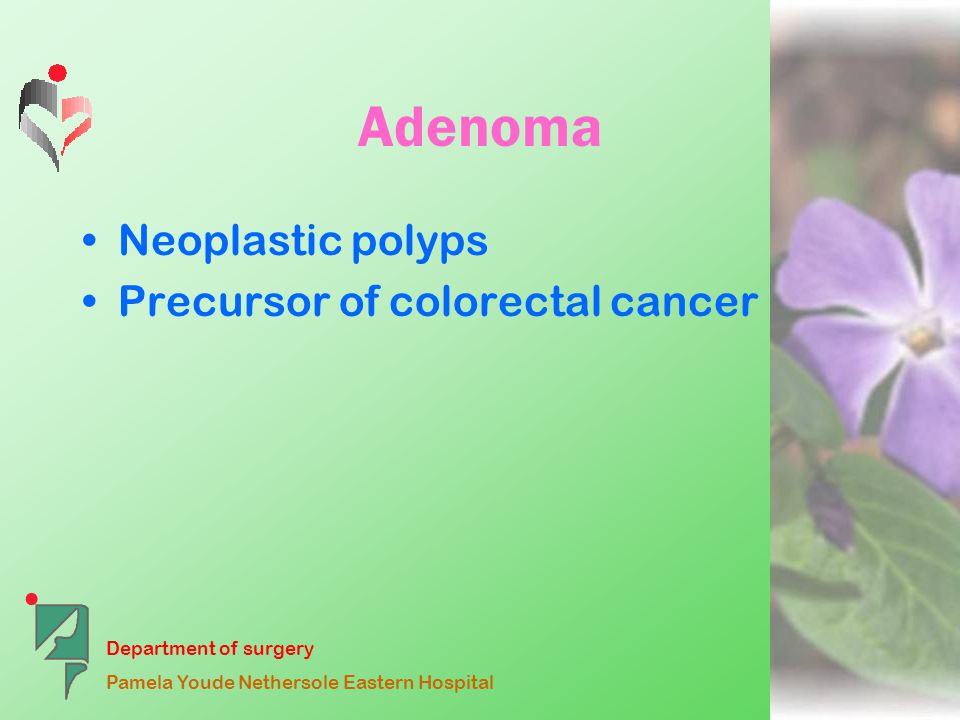 Adenoma

• Neoplastic polyps
• Precursor of colorectal cancer

Department of surgery
Pamela Youde Nethersole Eastern Hospital